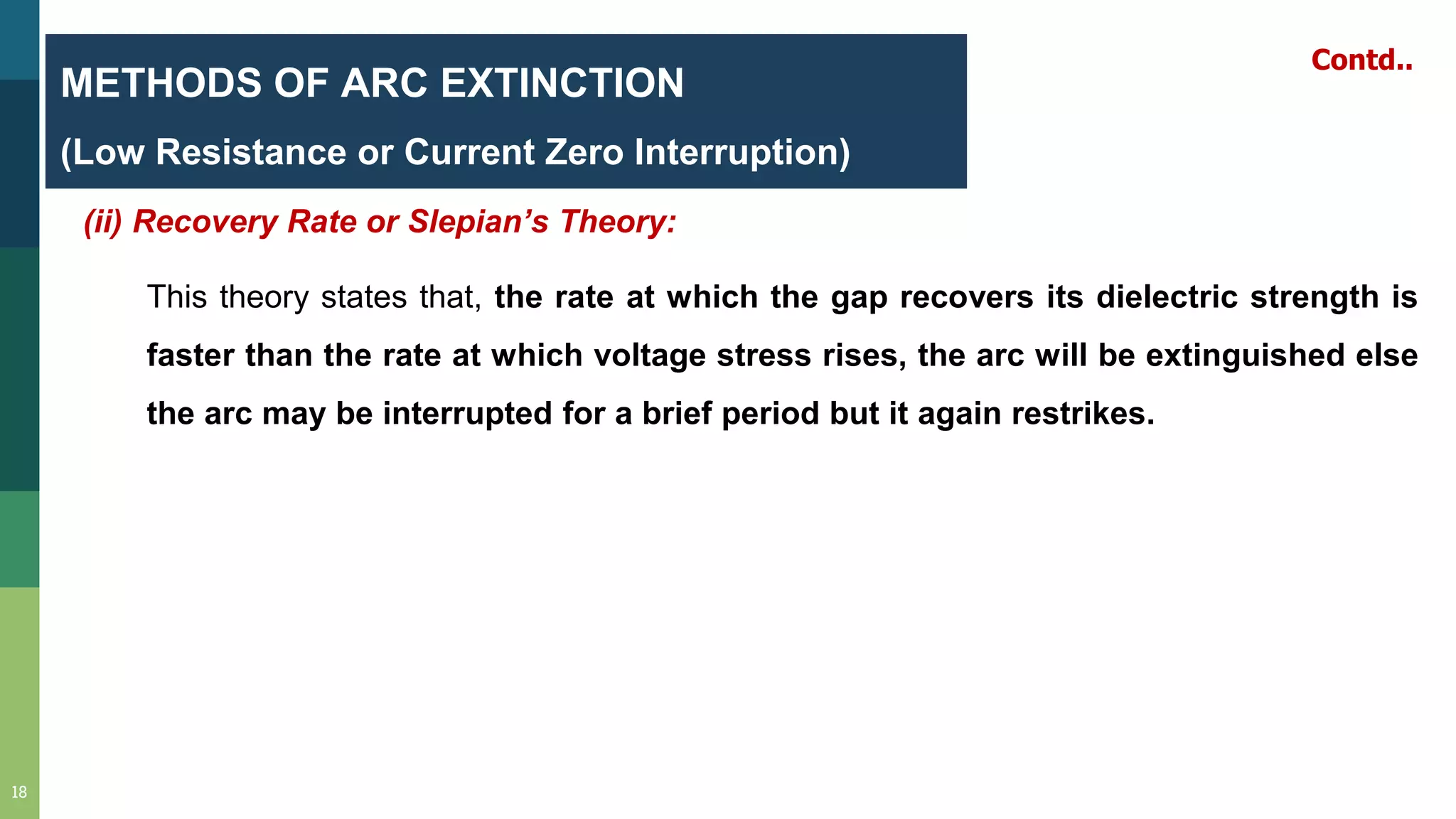 METHODS OF ARC EXTINCTION

(Low Resistance or Current Zero Interruption)

Contd..

(ii) Recovery Rate or Slepian’s Theory:

This theory states that, the rate at which the gap recovers its dielectric strength is faster than the rate at which voltage stress rises, the arc will be extinguished else the arc may be interrupted for a brief period but it again restrikes.

18